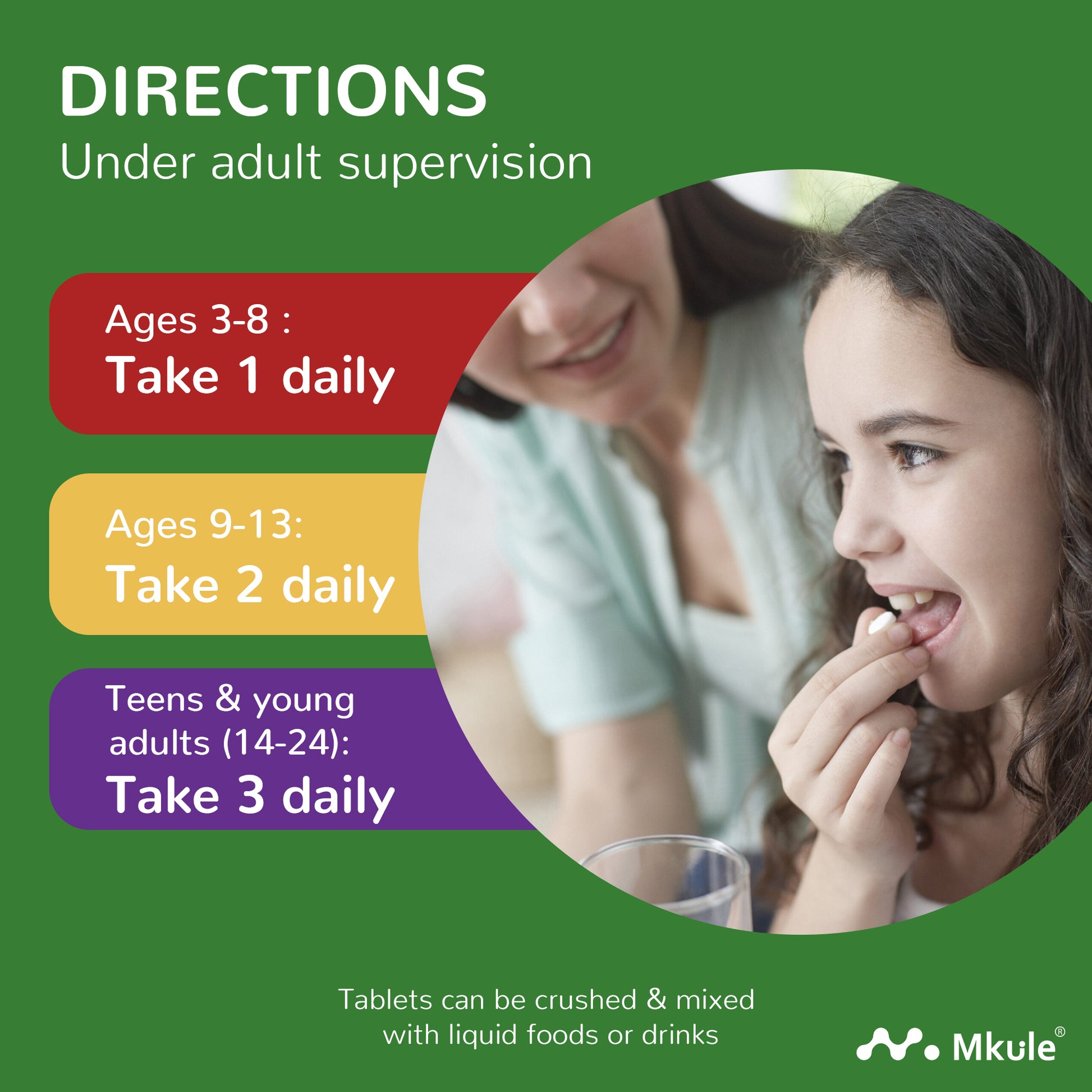 DIRECTIONS
Under adult supervision

Ages 3-8 :
Take 1 daily

Ages 9-13:
Take 2 daily

Teens & young adults (14-24):
Take 3 daily

Tablets can be crushed & mixed with liquid foods or drinks

Mkule®